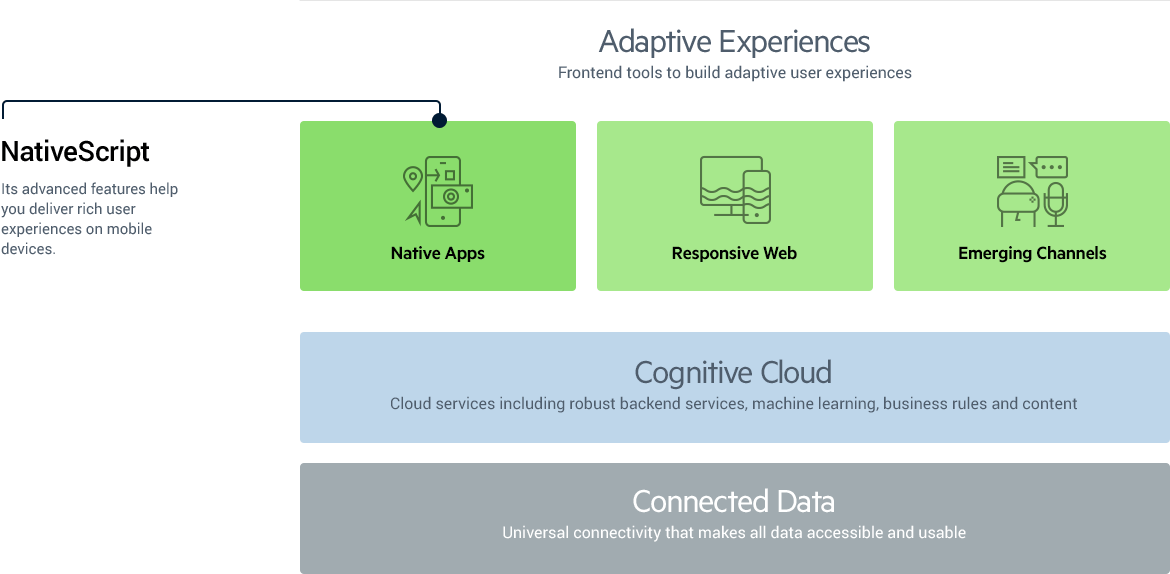 Adaptive Experiences
Frontend tools to build adaptive user experiences

NativeScript
Its advanced features help you deliver rich user experiences on mobile devices.

Native Apps

Responsive Web

Emerging Channels

Cognitive Cloud
Cloud services including robust backend services, machine learning, business rules and content

Connected Data
Universal connectivity that makes all data accessible and usable